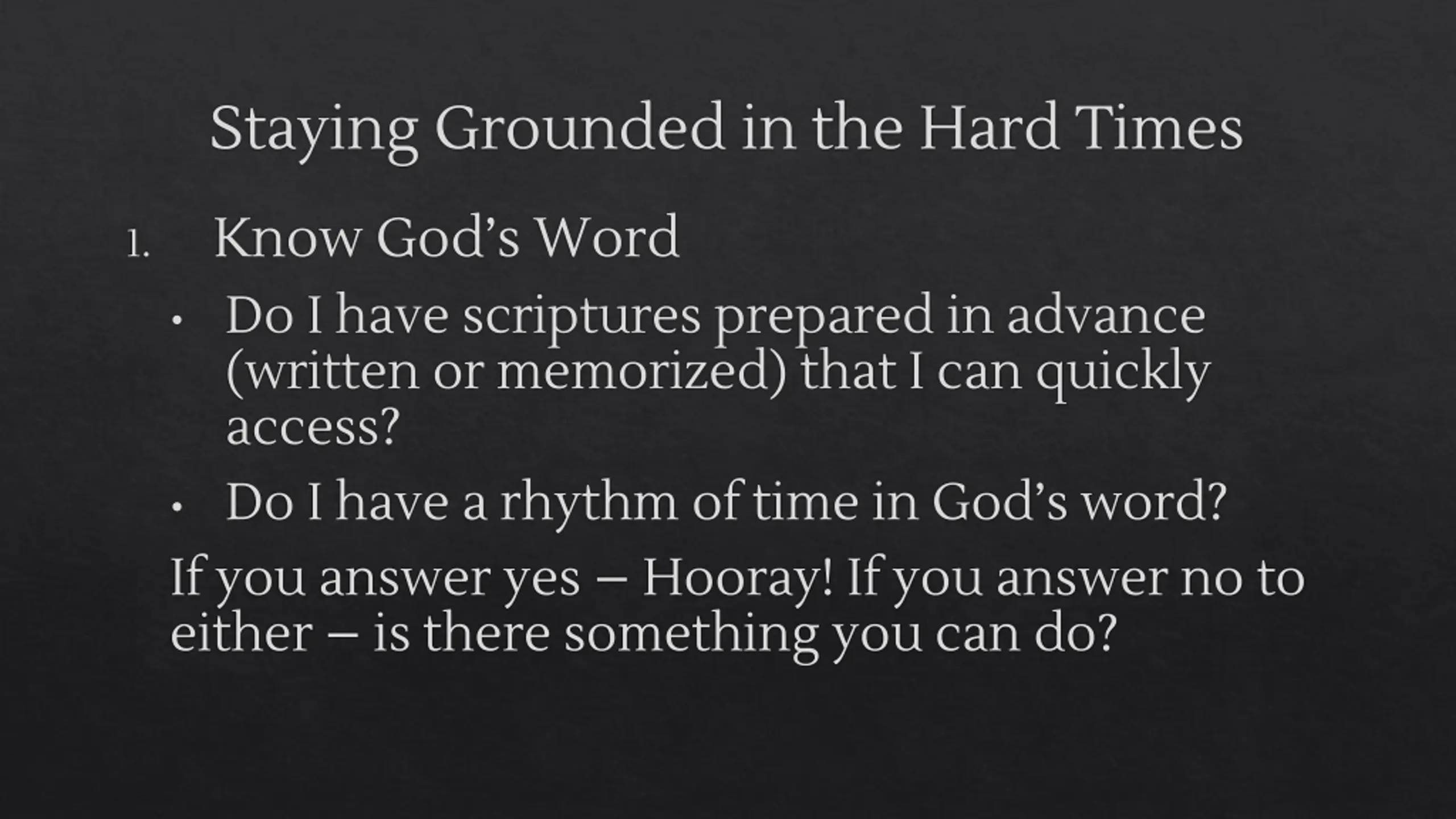 Staying Grounded in the Hard Times

1. Know God’s Word

• Do I have scriptures prepared in advance (written or memorized) that I can quickly access?

• Do I have a rhythm of time in God’s word?

If you answer yes – Hooray! If you answer no to either – is there something you can do?